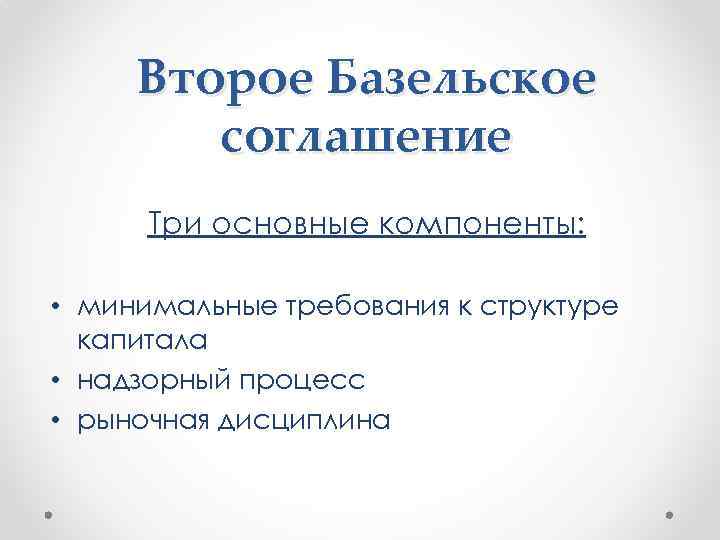 Второе Базельское соглашение

Три основные компоненты:

• минимальные требования к структуре капитала
• надзорный процесс
• рыночная дисциплина